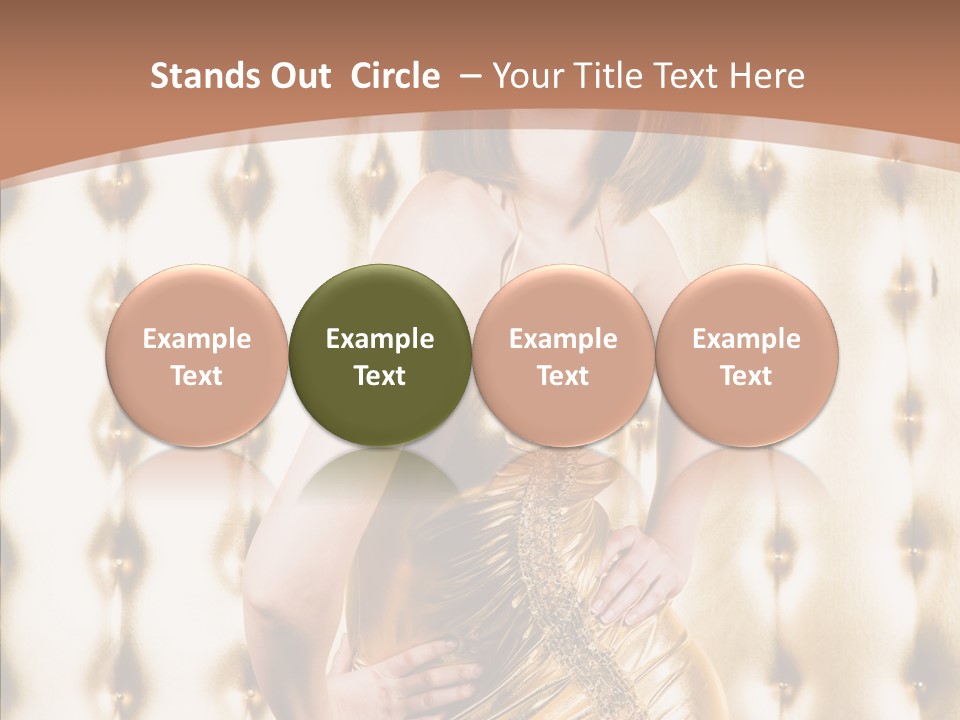 Stands Out Circle – Your Title Text Here

Example Text

Example Text

Example Text

Example Text